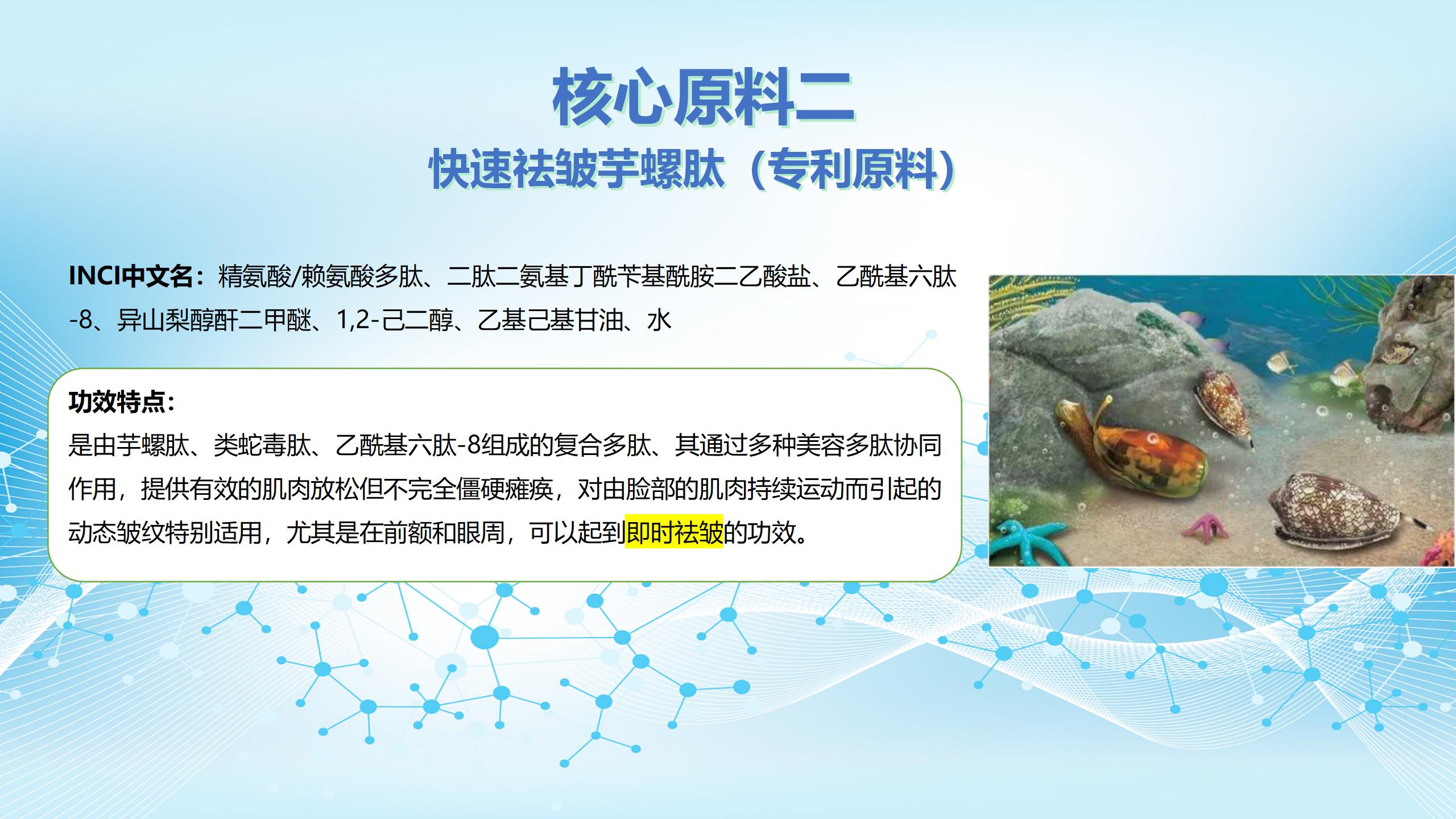 核心原料二
快速祛皱芋螺肽（专利原料）

INCI中文名：精氨酸/赖氨酸多肽、二肽二氨基丁酰苄基酰胺二乙酸盐、乙酰基六肽-8、异山梨醇酐二甲醚、1,2-己二醇、乙基己基甘油、水

功效特点：
是由芋螺肽、类蛇毒肽、乙酰基六肽-8组成的复合多肽、其通过多种美容多肽协同作用，提供有效的肌肉放松但不完全僵硬瘫痪，对由脸部的肌肉持续运动而引起的动态皱纹特别适用，尤其是在前额和眼周，可以起到即时祛皱的功效。